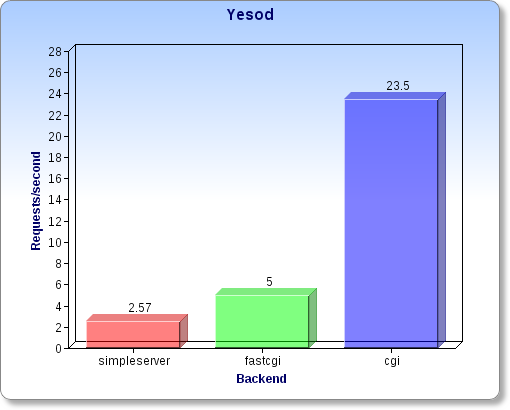 Yesod

Requests/second

28
26
24
22
20
18
16
14
12
10
8
6
4
2
0

2.57
5
23.5

simpleserver
fastcgi
cgi

Backend